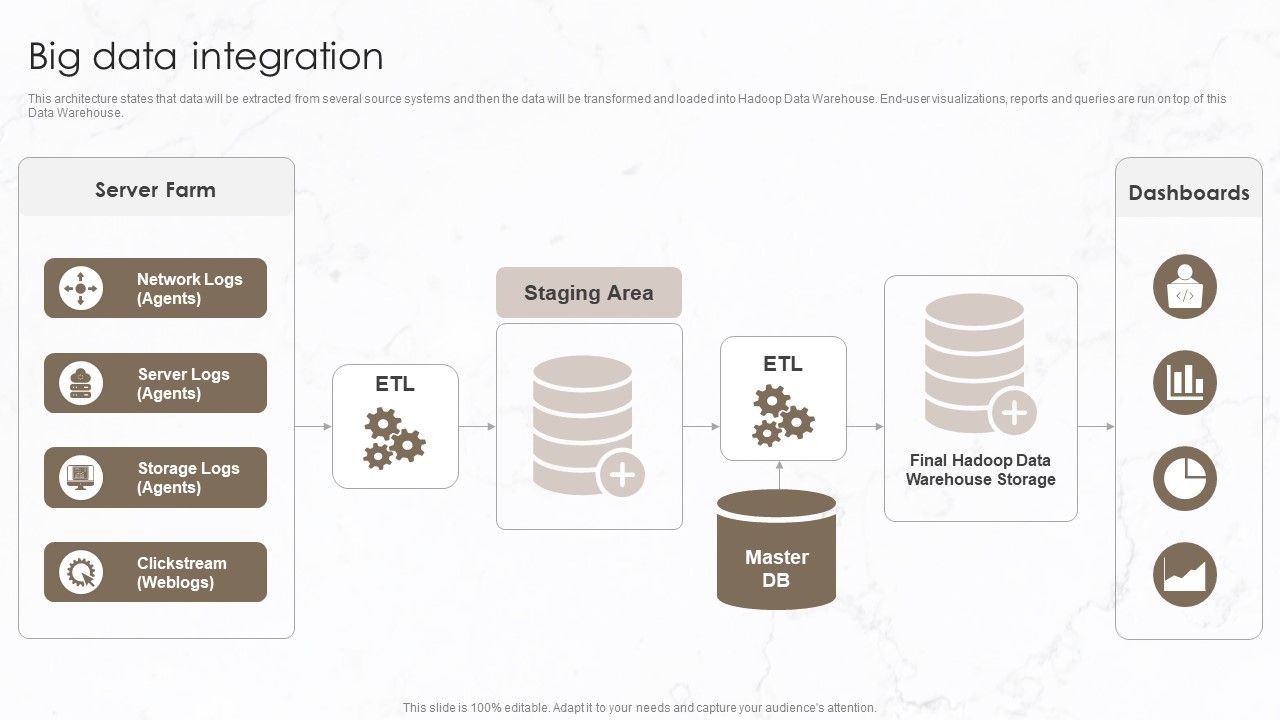 Big data integration

This architecture states that data will be extracted from several source systems and then the data will be transformed and loaded into Hadoop Data Warehouse. End-user visualizations, reports and queries are run on top of this Data Warehouse.

Server Farm

Network Logs (Agents)

Server Logs (Agents)

Storage Logs (Agents)

Clickstream (Weblogs)

ETL

Staging Area

ETL

Master DB

Final Hadoop Data Warehouse Storage

Dashboards

This slide is 100% editable. Adapt it to your needs and capture your audience's attention.